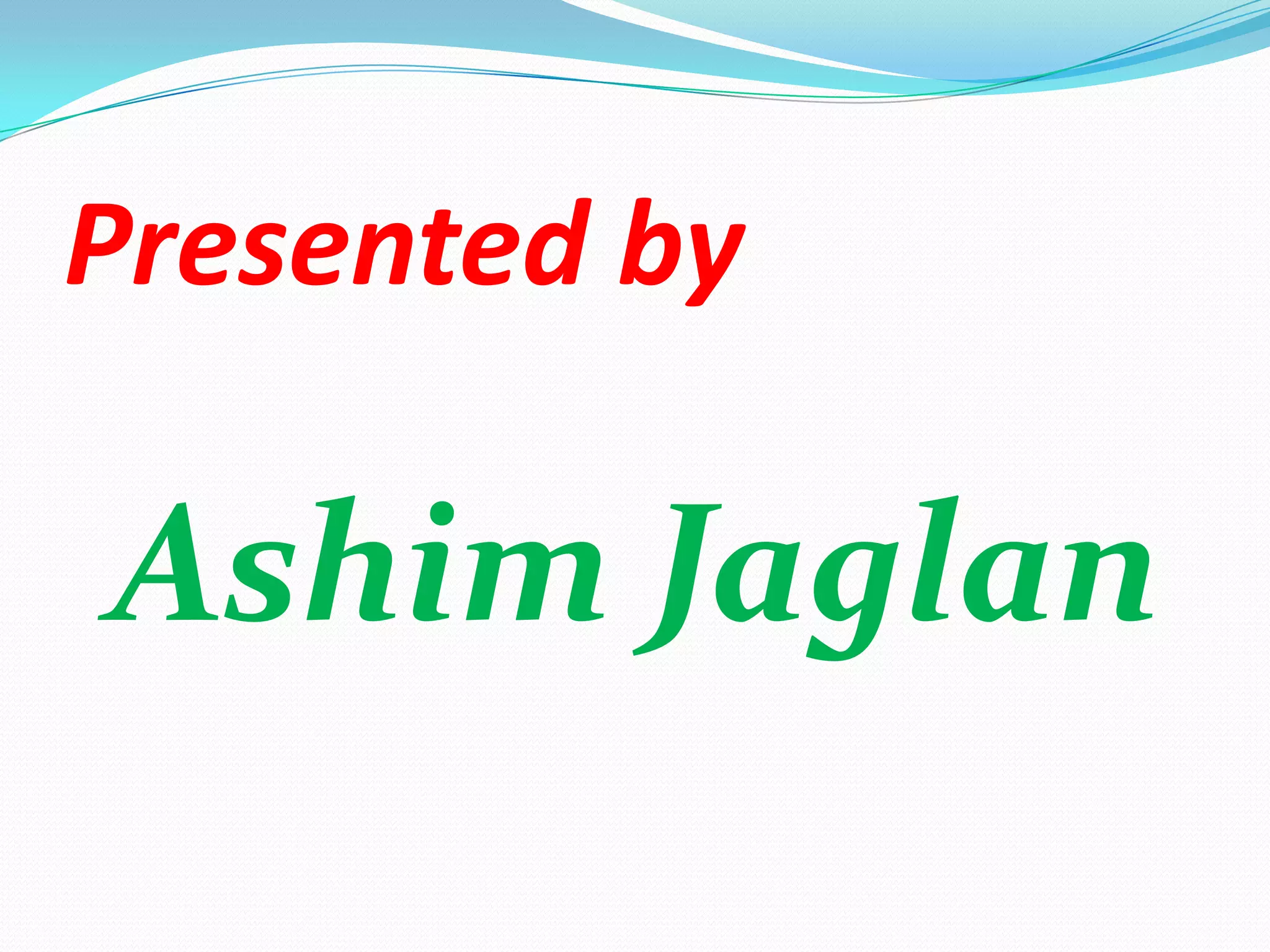 Presented by

Ashim Jaglan